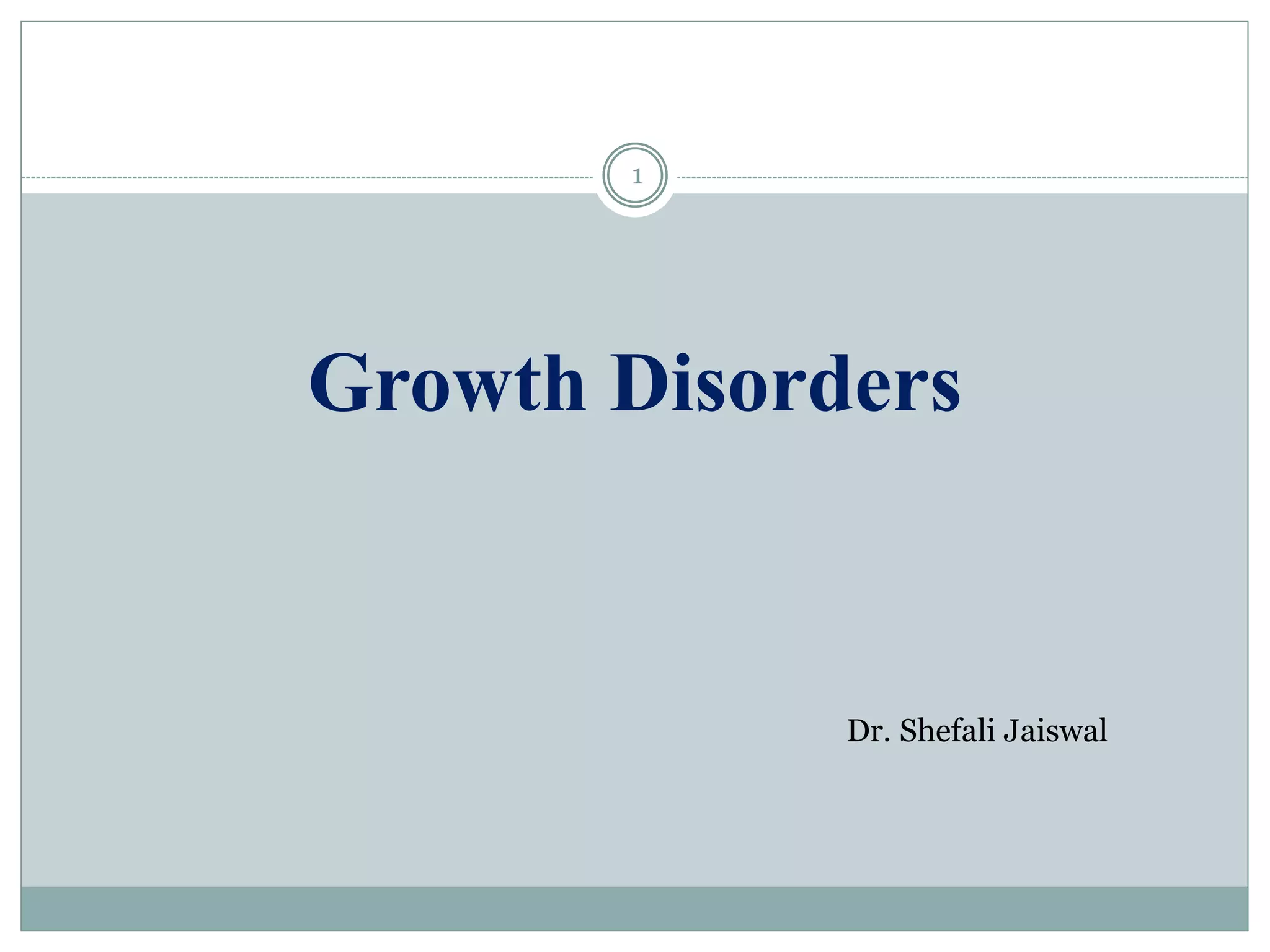 1

Growth Disorders

Dr. Shefali Jaiswal